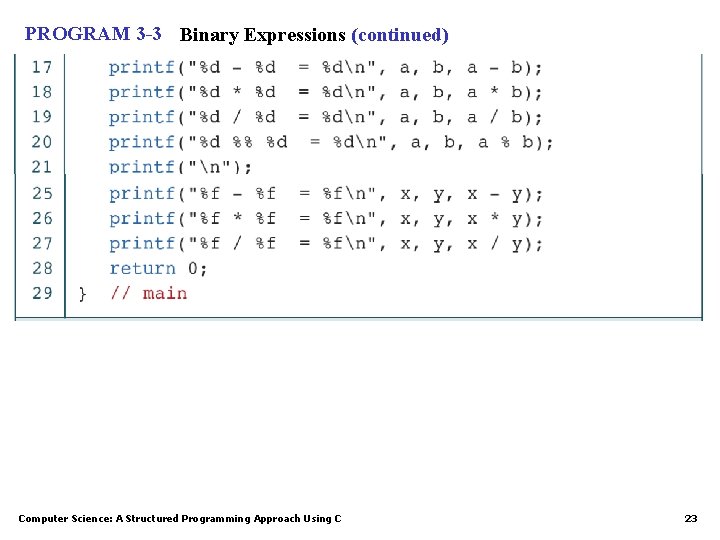 PROGRAM 3-3 Binary Expressions (continued)

17 printf("%d - %d = %d\n", a, b, a - b);
18 printf("%d * %d = %d\n", a, b, a * b);
19 printf("%d / %d = %d\n", a, b, a / b);
20 printf("%d %% %d = %d\n", a, b, a % b);
21 printf("\n");
25 printf("%f - %f = %f\n", x, y, x - y);
26 printf("%f * %f = %f\n", x, y, x * y);
27 printf("%f / %f = %f\n", x, y, x / y);
28 return 0;
29 } // main

Computer Science: A Structured Programming Approach Using C

23